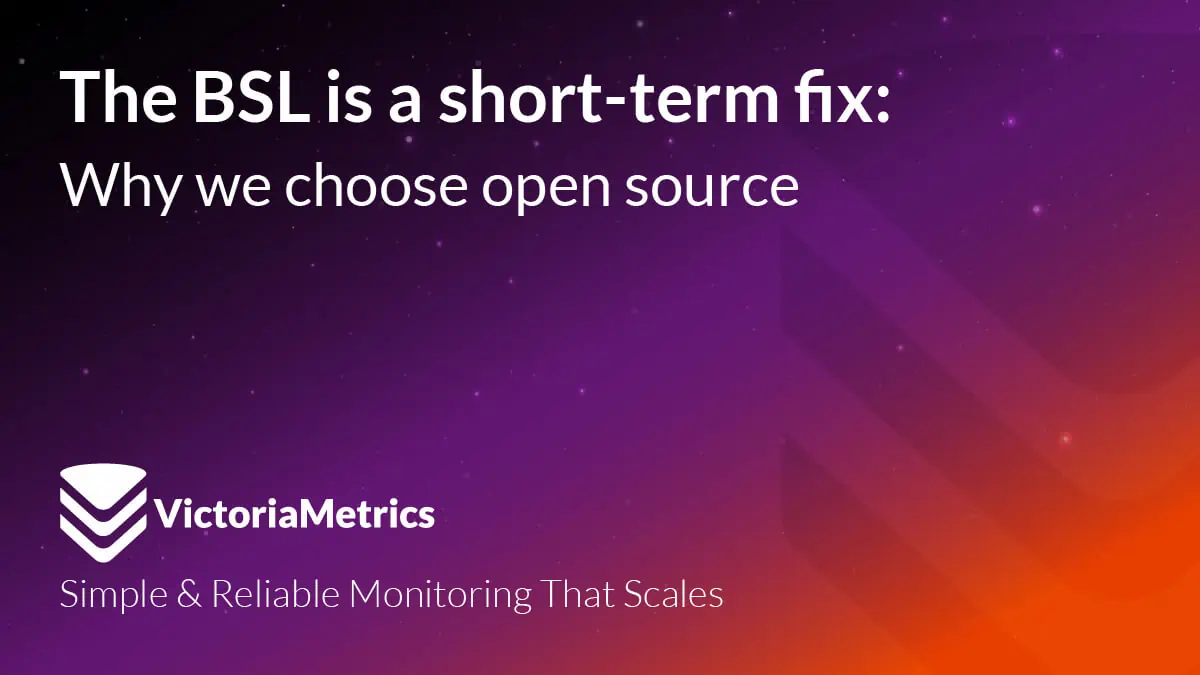 The BSL is a short-term fix:
Why we choose open source

VictoriaMetrics

Simple & Reliable Monitoring That Scales